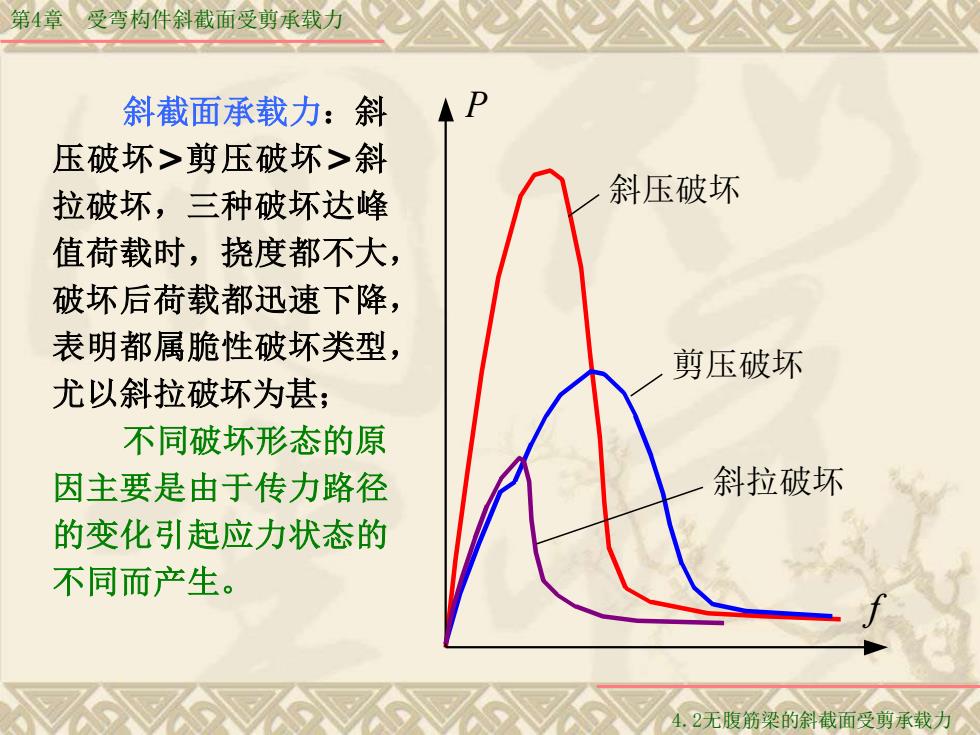 第4章　受弯构件斜截面受剪承载力

斜截面承载力：斜压破坏＞剪压破坏＞斜拉破坏，三种破坏达峰值荷载时，挠度都不大，破坏后荷载都迅速下降，表明都属脆性破坏类型，尤以斜拉破坏为甚；

不同破坏形态的原因主要是由于传力路径的变化引起应力状态的不同而产生。

$P$

斜压破坏

剪压破坏

斜拉破坏

$f$

4.2无腹筋梁的斜截面受剪承载力